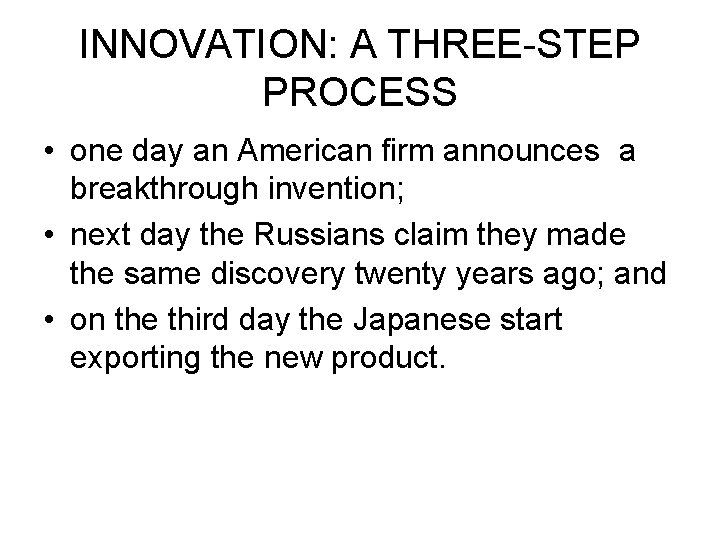 INNOVATION: A THREE-STEP PROCESS

• one day an American firm announces a breakthrough invention;
• next day the Russians claim they made the same discovery twenty years ago; and
• on the third day the Japanese start exporting the new product.